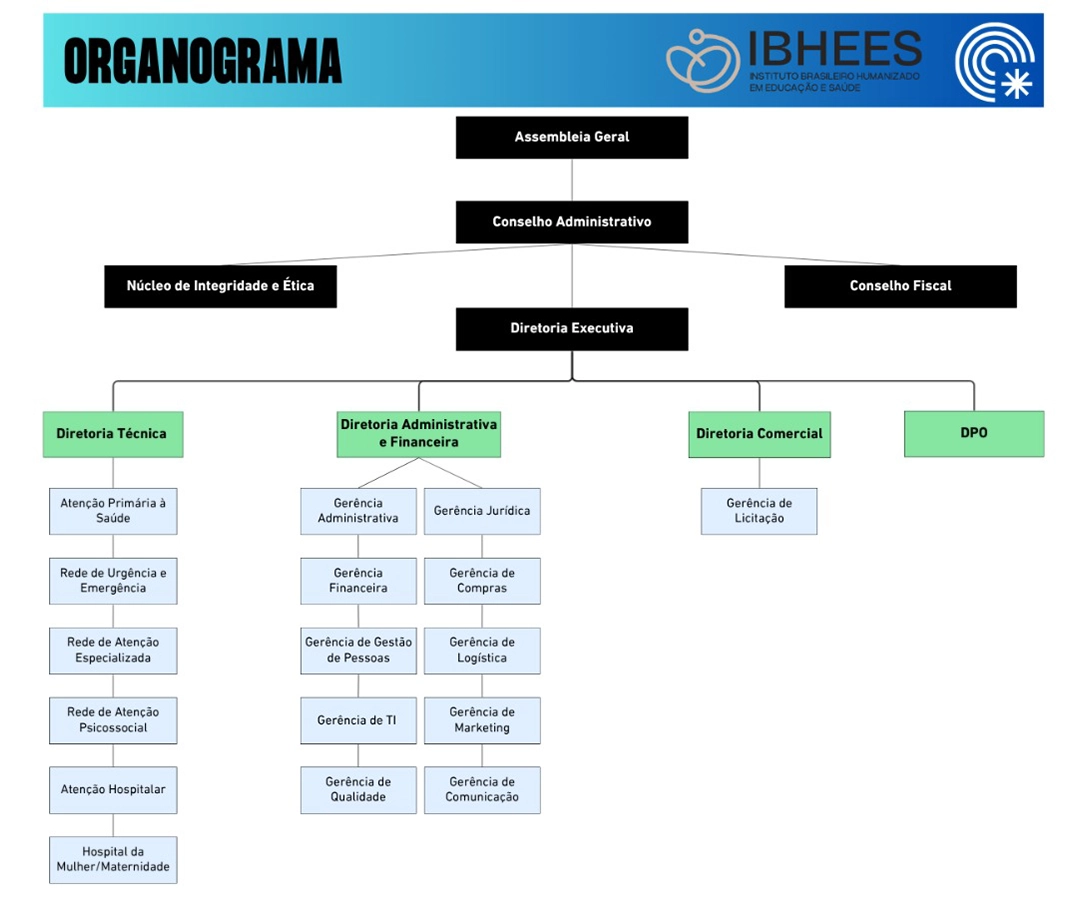 ORGANOGRAMA

IBHEES
INSTITUTO BRASILEIRO HUMANIZADO EM EDUCAÇÃO E SAÚDE

Assembleia Geral

Conselho Administrativo

Núcleo de Integridade e Ética

Conselho Fiscal

Diretoria Executiva

Diretoria Técnica

Atenção Primária à Saúde

Rede de Urgência e Emergência

Rede de Atenção Especializada

Rede de Atenção Psicossocial

Atenção Hospitalar

Hospital da Mulher/Maternidade

Diretoria Administrativa e Financeira

Gerência Administrativa

Gerência Financeira

Gerência de Gestão de Pessoas

Gerência de TI

Gerência de Qualidade

Gerência Jurídica

Gerência de Compras

Gerência de Logística

Gerência de Marketing

Gerência de Comunicação

Diretoria Comercial

Gerência de Licitação

DPO